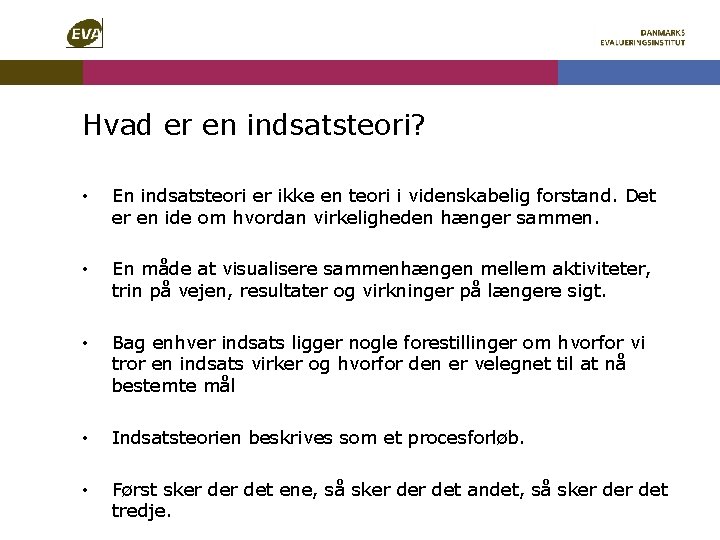 EVA

DANMARKS
EVALUERINGSINSTITUT

Hvad er en indsatsteori?

• En indsatsteori er ikke en teori i videnskabelig forstand. Det er en ide om hvordan virkeligheden hænger sammen.

• En måde at visualisere sammenhængen mellem aktiviteter, trin på vejen, resultater og virkninger på længere sigt.

• Bag enhver indsats ligger nogle forestillinger om hvorfor vi tror en indsats virker og hvorfor den er velegnet til at nå bestemte mål

• Indsatsteorien beskrives som et procesforløb.

• Først sker der det ene, så sker der det andet, så sker der det tredje.